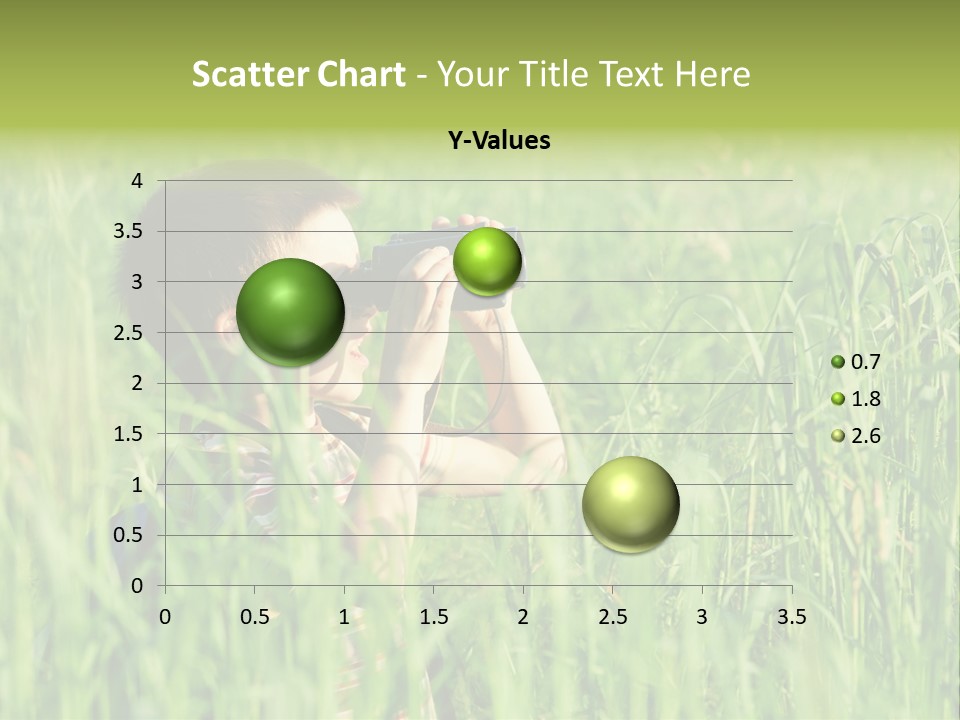 Scatter Chart - Your Title Text Here

Y-Values

4
3.5
3
2.5
2
1.5
1
0.5
0

0 0.5 1 1.5 2 2.5 3 3.5

0.7
1.8
2.6